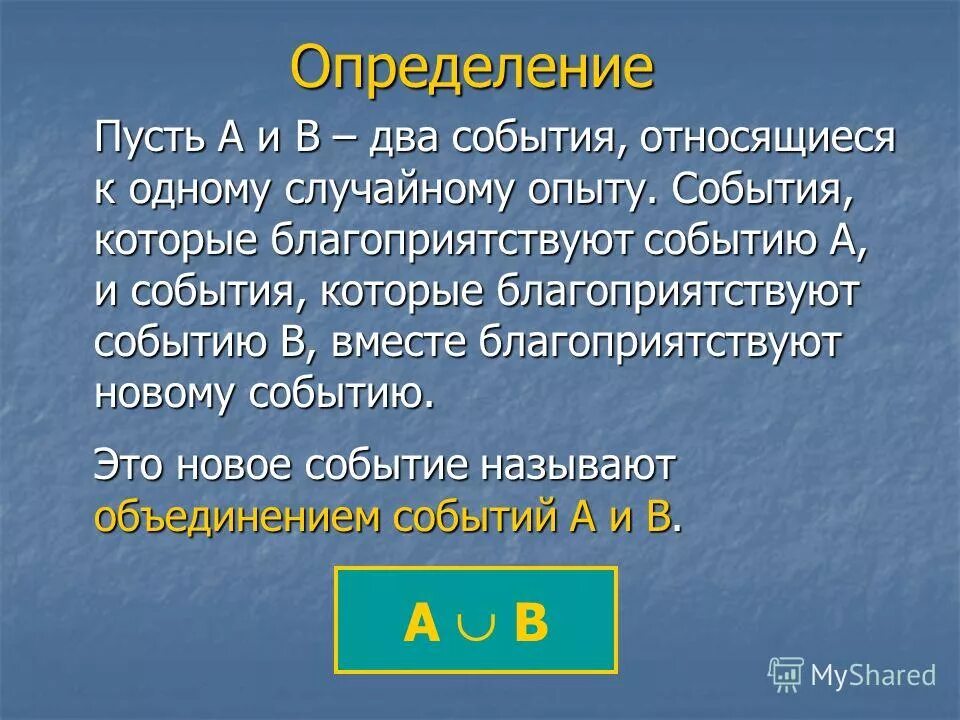 Определение

Пусть А и В – два события, относящиеся к одному случайному опыту. События, которые благоприятствуют событию А, и события, которые благоприятствуют событию В, вместе благоприятствуют новому событию.

Это новое событие называют объединением событий А и В.

$A \cup B$

MyShared